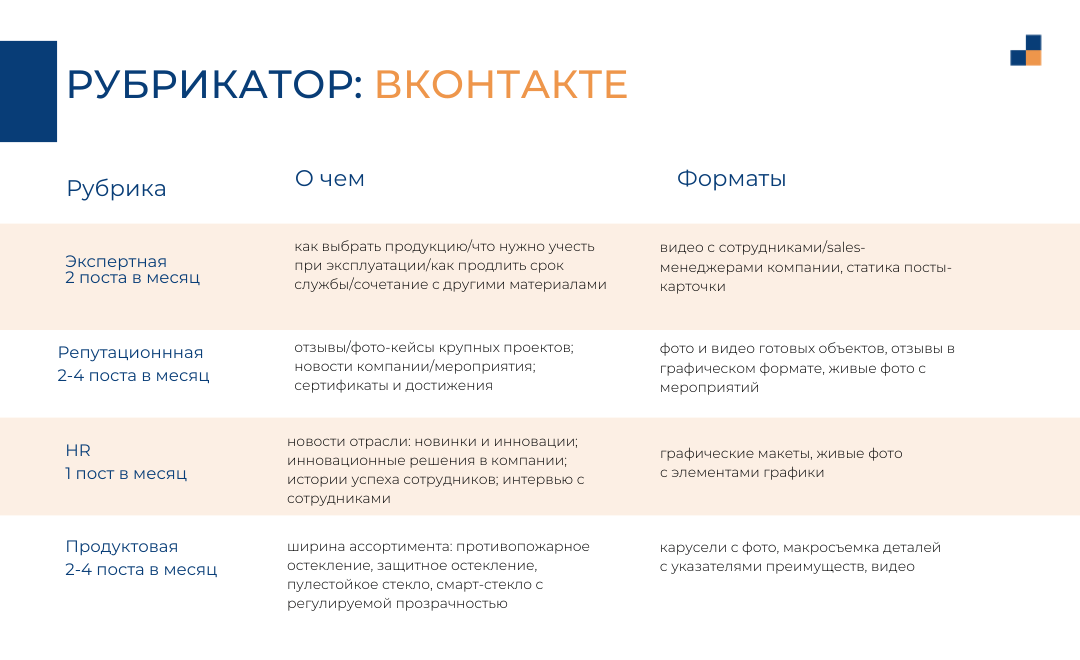 РУБРИКАТОР: ВКОНТАКТЕ

| Рубрика | О чем | Форматы |
|---|---|---|
| Экспертная 2 поста в месяц | как выбрать продукцию/что нужно учесть при эксплуатации/как продлить срок службы/сочетание с другими материалами | видео с сотрудниками/sales-менеджерами компании, статика посты-карточки |
| Репутационнная 2-4 поста в месяц | отзывы/фото-кейсы крупных проектов; новости компании/мероприятия; сертификаты и достижения | фото и видео готовых объектов, отзывы в графическом формате, живые фото с мероприятий |
| HR 1 пост в месяц | новости отрасли: новинки и инновации; инновационные решения в компании; истории успеха сотрудников; интервью с сотрудниками | графические макеты, живые фото с элементами графики |
| Продуктовая 2-4 поста в месяц | ширина ассортимента: противопожарное остекление, защитное остекление, пулестойкое стекло, смарт-стекло с регулируемой прозрачностью | карусели с фото, макросъемка деталей с указателями преимуществ, видео |